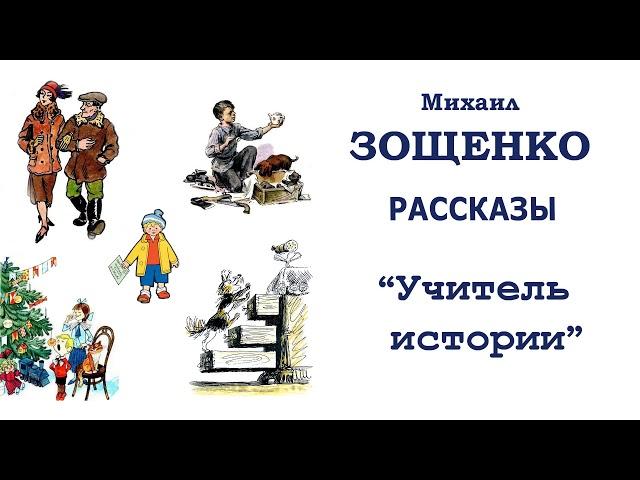 Михаил
ЗОЩЕНКО
РАССКАЗЫ
“Учитель истории”